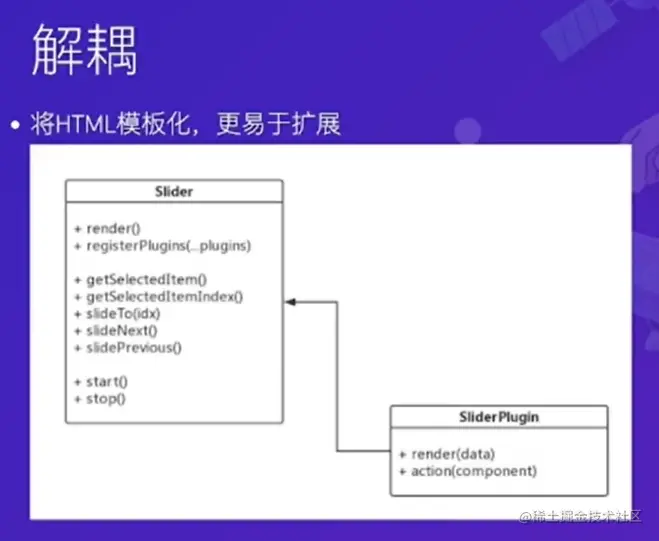 解耦

• 将HTML模板化，更易于扩展

Slider

+ render()
+ registerPlugins(...plugins)

+ getSelectedItem()
+ getSelectedItemIndex()
+ slideTo(idx)
+ slideNext()
+ slidePrevious()

+ start()
+ stop()

SliderPlugin

+ render(data)
+ action(component)

@稀土掘金技术社区